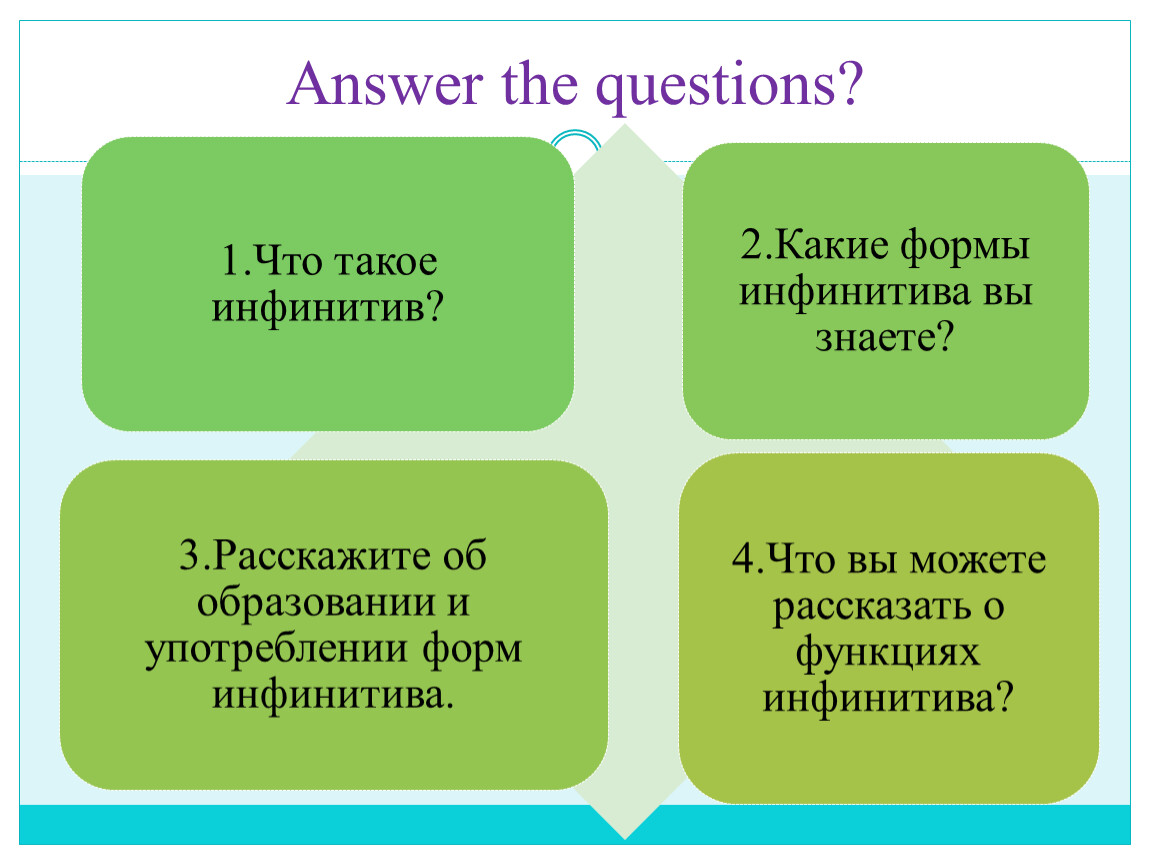 Answer the questions?

1.Что такое инфинитив?

2.Какие формы инфинитива вы знаете?

3.Расскажите об образовании и употреблении форм инфинитива.

4.Что вы можете рассказать о функциях инфинитива?